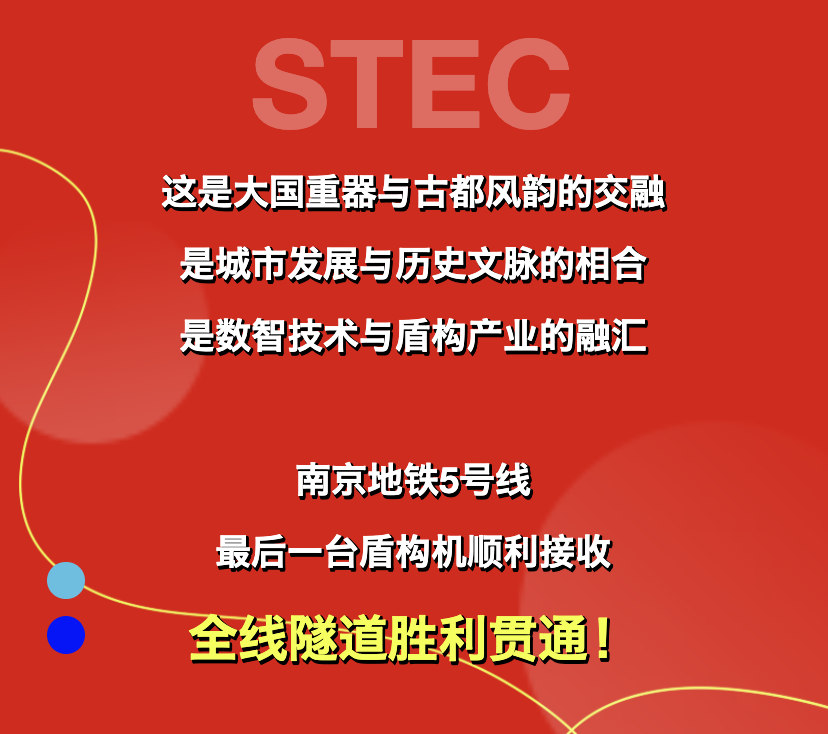 STEC

这是大国重器与古都风韵的交融
是城市发展与历史文脉的相合
是数智技术与盾构产业的融汇

南京地铁5号线
最后一台盾构机顺利接收
全线隧道胜利贯通！